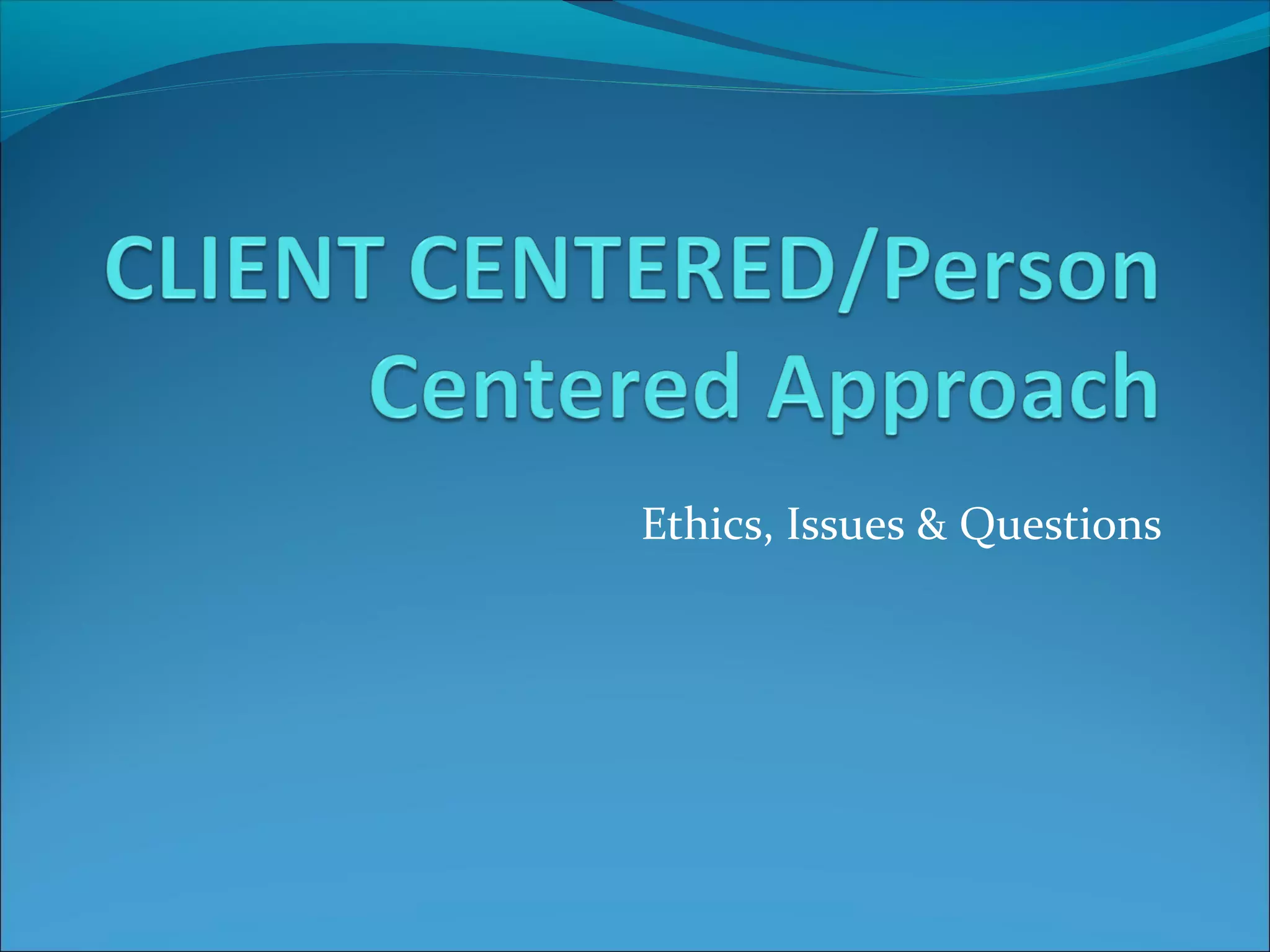 CLIENT CENTERED/Person Centered Approach

Ethics, Issues & Questions